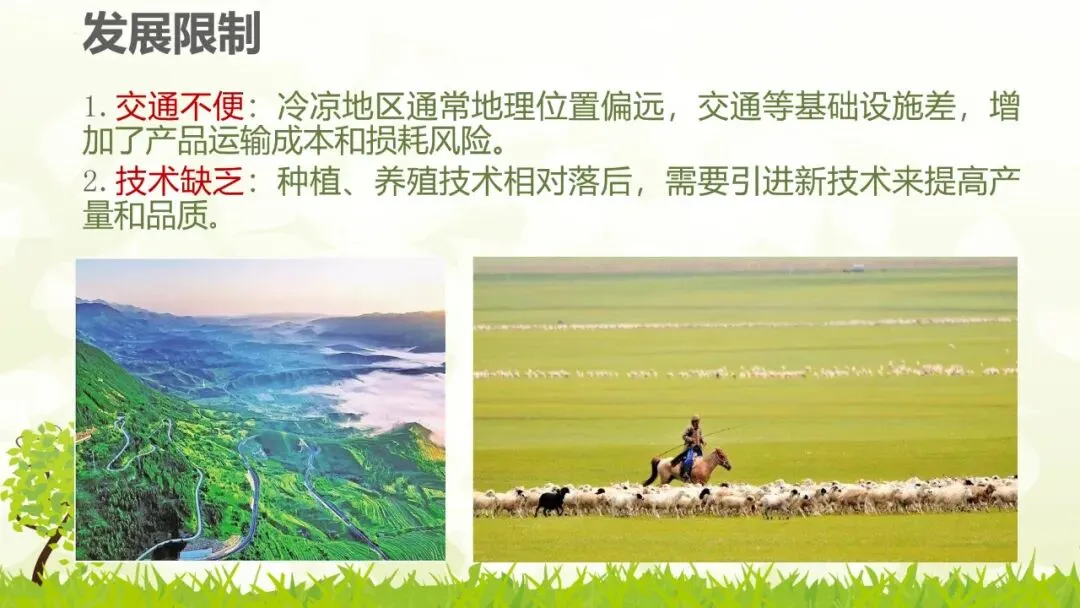 发展限制

1. 交通不便：冷凉地区通常地理位置偏远，交通等基础设施差，增加了产品运输成本和损耗风险。

2. 技术缺乏：种植、养殖技术相对落后，需要引进新技术来提高产量和品质。